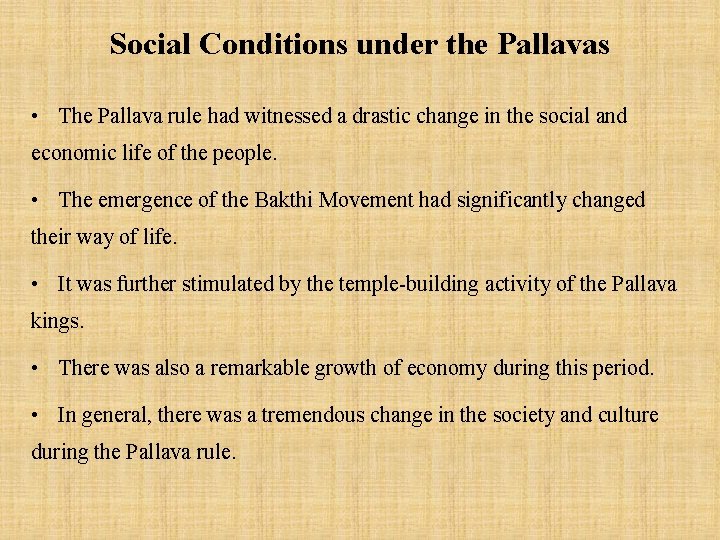 Social Conditions under the Pallavas

• The Pallava rule had witnessed a drastic change in the social and economic life of the people.

• The emergence of the Bakthi Movement had significantly changed their way of life.

• It was further stimulated by the temple-building activity of the Pallava kings.

• There was also a remarkable growth of economy during this period.

• In general, there was a tremendous change in the society and culture during the Pallava rule.